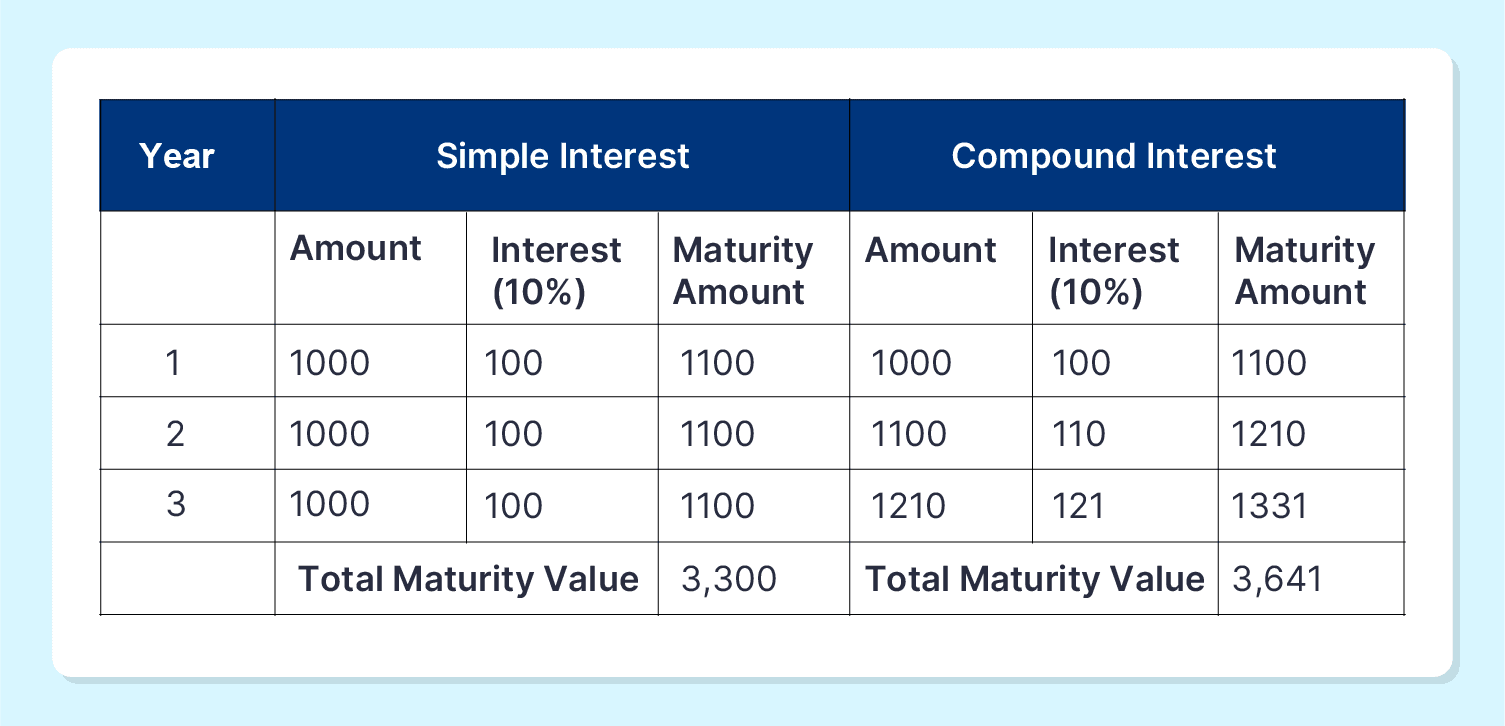 | Year | Simple Interest | | | Compound Interest | | |
|---|---|---|---|---|---|---|
| | Amount | Interest (10%) | Maturity Amount | Amount | Interest (10%) | Maturity Amount |
| 1 | 1000 | 100 | 1100 | 1000 | 100 | 1100 |
| 2 | 1000 | 100 | 1100 | 1100 | 110 | 1210 |
| 3 | 1000 | 100 | 1100 | 1210 | 121 | 1331 |
| | Total Maturity Value | | 3,300 | Total Maturity Value | | 3,641 |